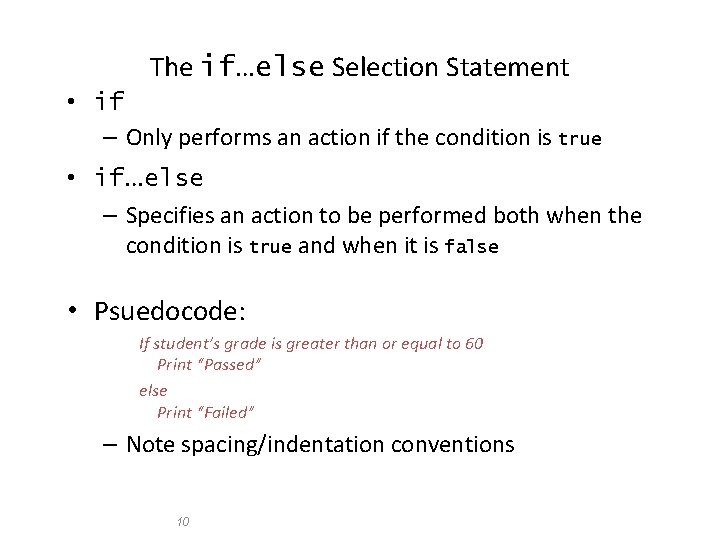 The if…else Selection Statement

• if
– Only performs an action if the condition is true

• if…else
– Specifies an action to be performed both when the condition is true and when it is false

• Psuedocode:
If student's grade is greater than or equal to 60
Print "Passed"
else
Print "Failed"
– Note spacing/indentation conventions

10